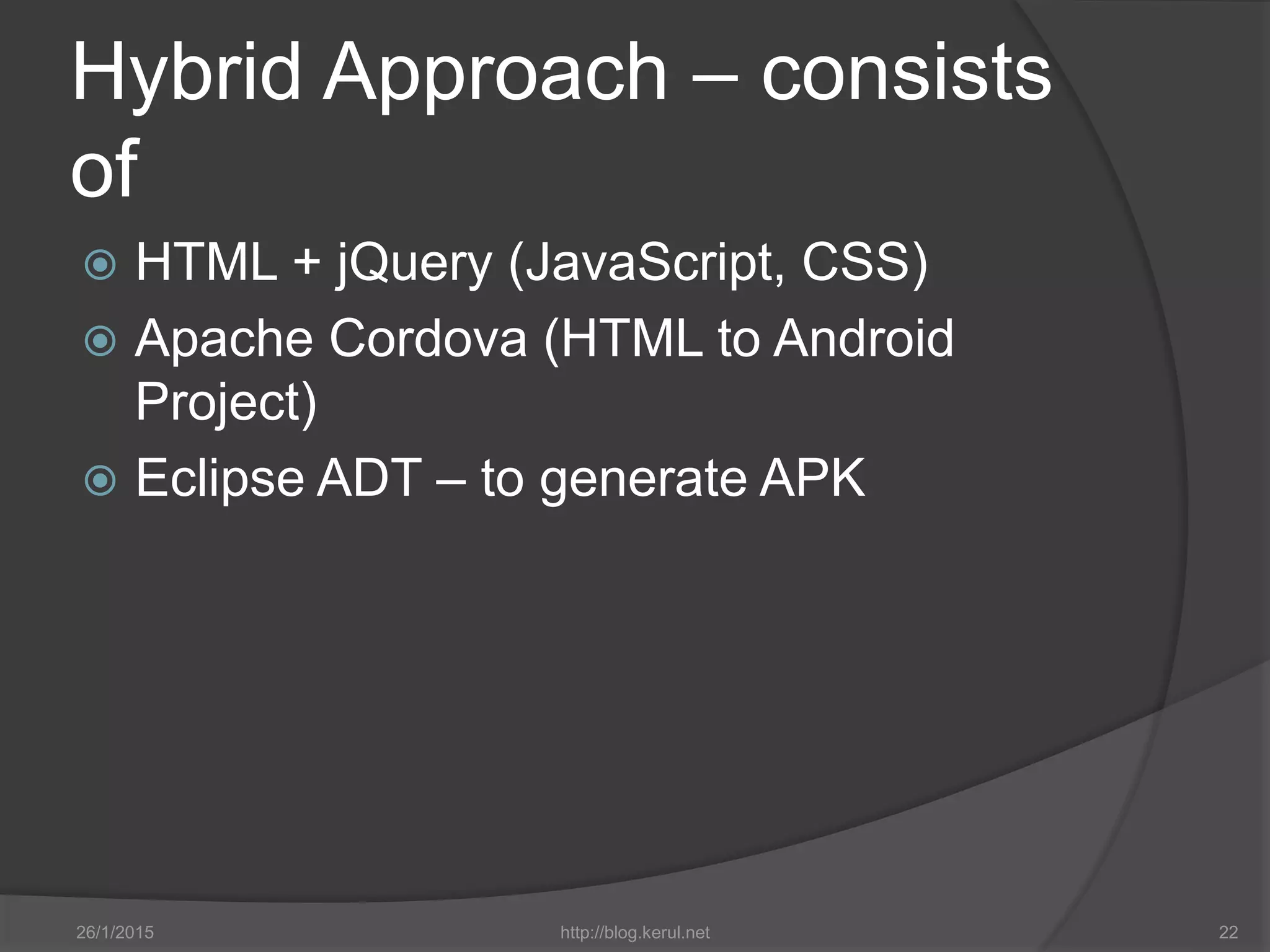 Hybrid Approach – consists of

HTML + jQuery (JavaScript, CSS)

Apache Cordova (HTML to Android Project)

Eclipse ADT – to generate APK

26/1/2015 http://blog.kerul.net 22